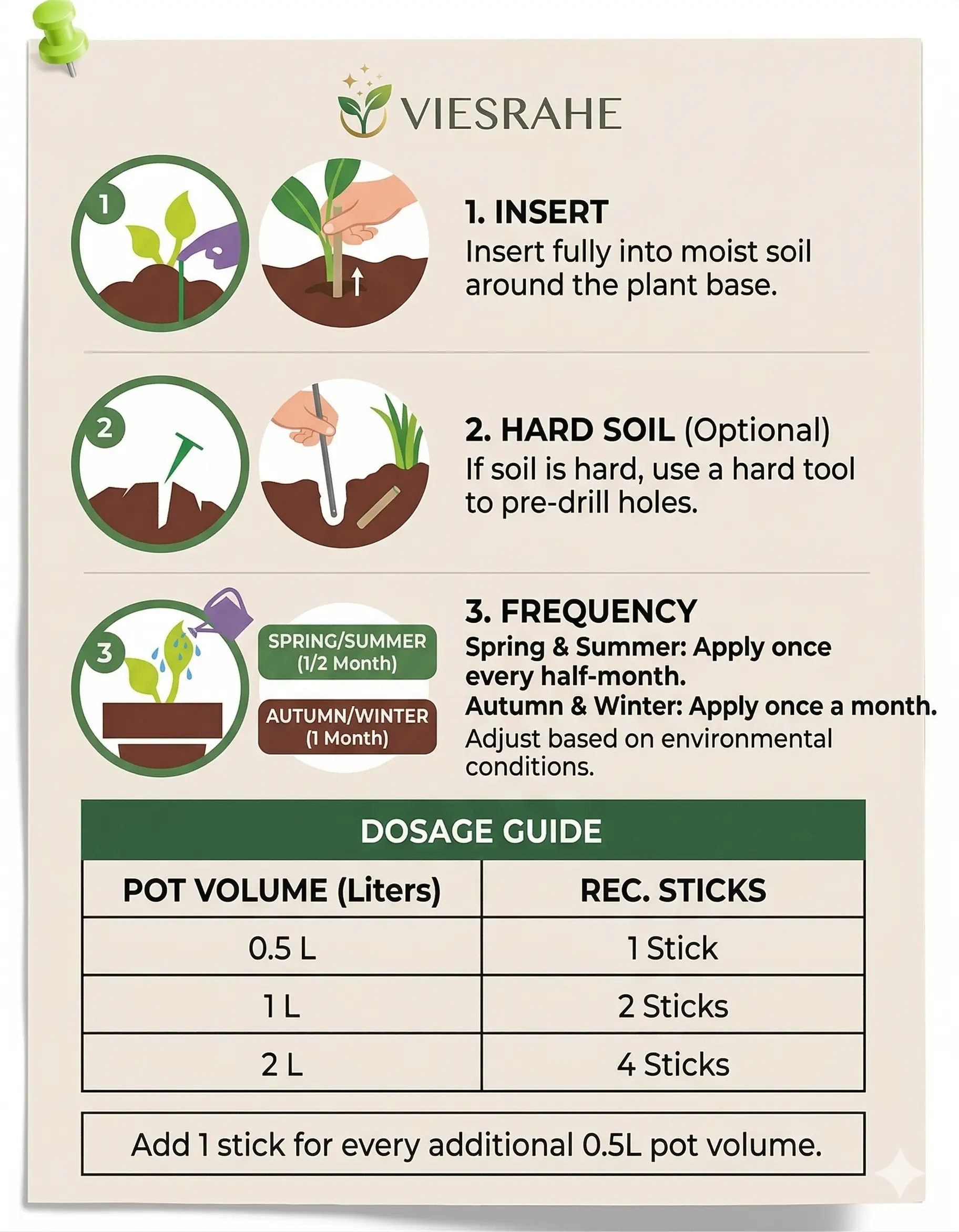 VIESRAHE

1

1. INSERT
Insert fully into moist soil around the plant base.

2

2. HARD SOIL (Optional)
If soil is hard, use a hard tool to pre-drill holes.

3

SPRING/SUMMER (1/2 Month)

AUTUMN/WINTER (1 Month)

3. FREQUENCY
Spring & Summer: Apply once every half-month.
Autumn & Winter: Apply once a month.
Adjust based on environmental conditions.

DOSAGE GUIDE

| POT VOLUME (Liters) | REC. STICKS |
|---|---|
| 0.5 L | 1 Stick |
| 1 L | 2 Sticks |
| 2 L | 4 Sticks |

Add 1 stick for every additional 0.5L pot volume.